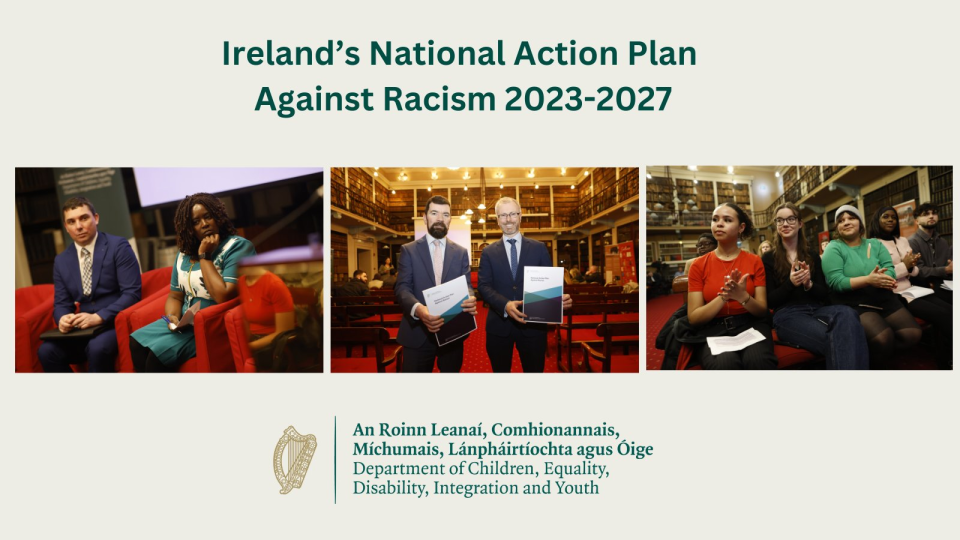 Ireland's National Action Plan Against Racism 2023-2027

An Roinn Leanaí, Comhionannais, Míchumais, Lánpháirtíochta agus Óige
Department of Children, Equality, Disability, Integration and Youth